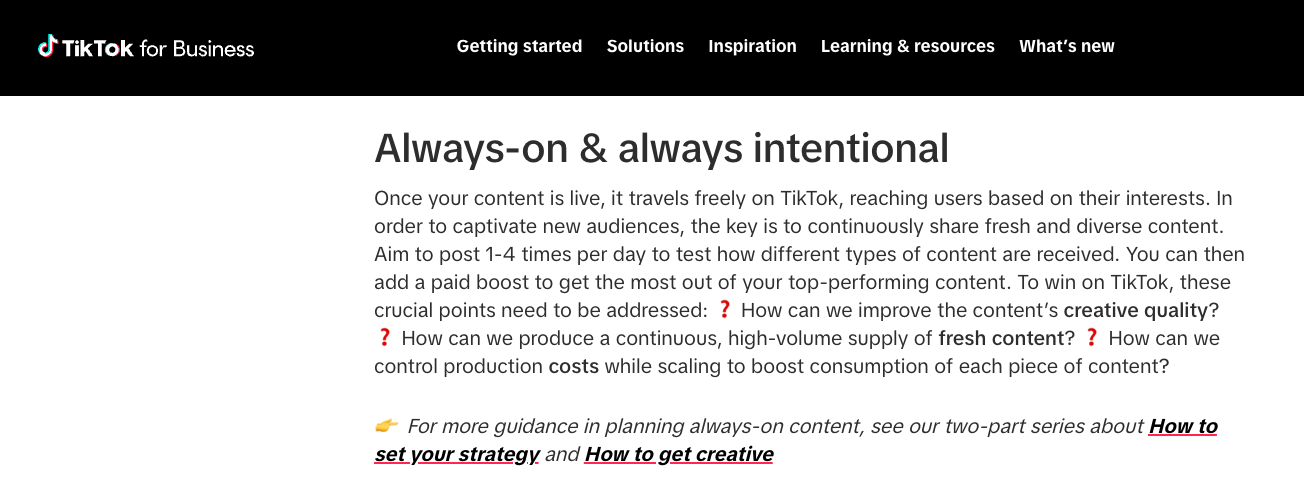 TikTok for Business

Getting started Solutions Inspiration Learning & resources What's new

Always-on & always intentional

Once your content is live, it travels freely on TikTok, reaching users based on their interests. In order to captivate new audiences, the key is to continuously share fresh and diverse content. Aim to post 1-4 times per day to test how different types of content are received. You can then add a paid boost to get the most out of your top-performing content. To win on TikTok, these crucial points need to be addressed: ❓ How can we improve the content's creative quality? ❓ How can we produce a continuous, high-volume supply of fresh content? ❓ How can we control production costs while scaling to boost consumption of each piece of content?

👉 For more guidance in planning always-on content, see our two-part series about How to set your strategy and How to get creative